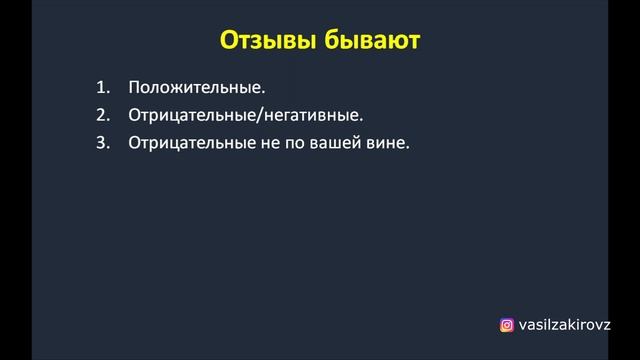 Отзывы бывают

1. Положительные.
2. Отрицательные/негативные.
3. Отрицательные не по вашей вине.

vasilzakirovz